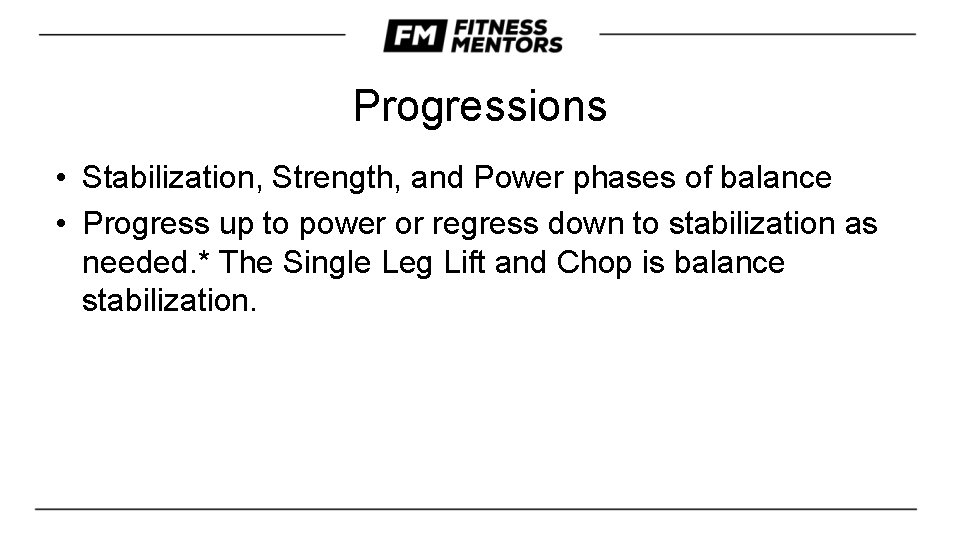 FM FITNESS MENTORS

Progressions

• Stabilization, Strength, and Power phases of balance
• Progress up to power or regress down to stabilization as needed.* The Single Leg Lift and Chop is balance stabilization.